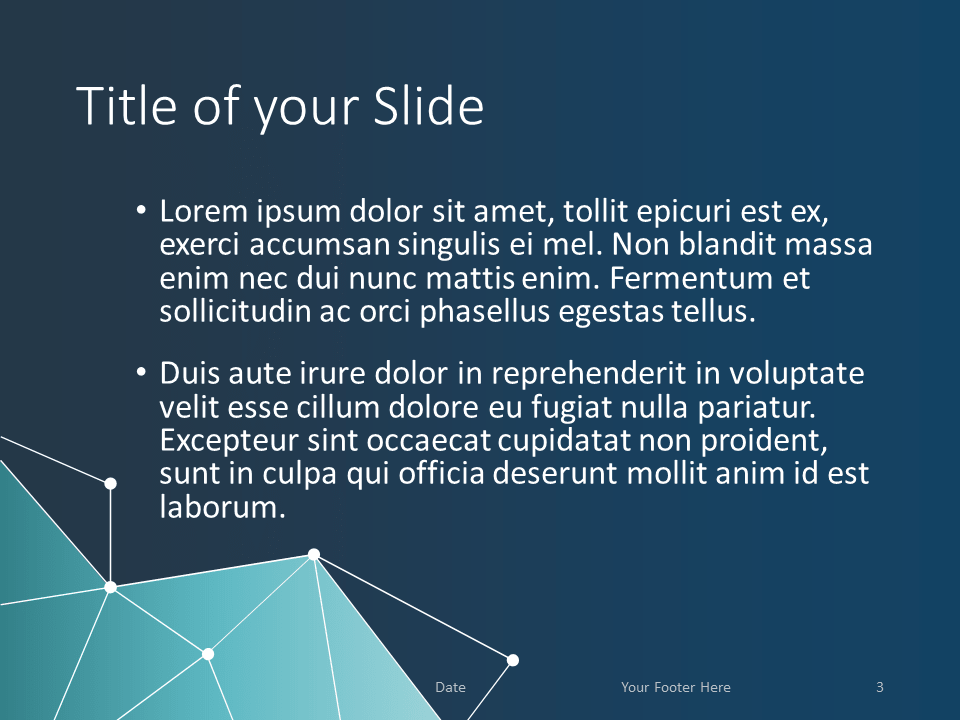 Title of your Slide

• Lorem ipsum dolor sit amet, tollit epicuri est ex, exerci accumsan singulis ei mel. Non blandit massa enim nec dui nunc mattis enim. Fermentum et sollicitudin ac orci phasellus egestas tellus.

• Duis aute irure dolor in reprehenderit in voluptate velit esse cillum dolore eu fugiat nulla pariatur. Excepteur sint occaecat cupidatat non proident, sunt in culpa qui officia deserunt mollit anim id est laborum.

Date

Your Footer Here

3